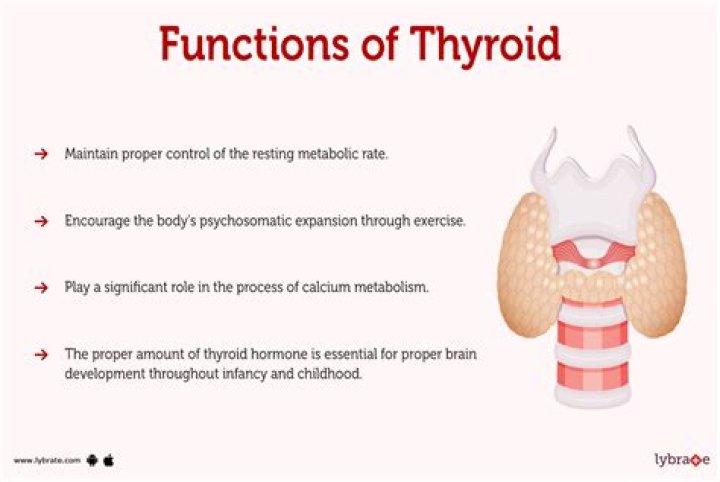 Functions of Thyroid

→ Maintain proper control of the resting metabolic rate.

→ Encourage the body's psychosomatic expansion through exercise.

→ Play a significant role in the process of calcium metabolism.

→ The proper amount of thyroid hormone is essential for proper brain development throughout infancy and childhood.

www.lybrate.com

lybrate